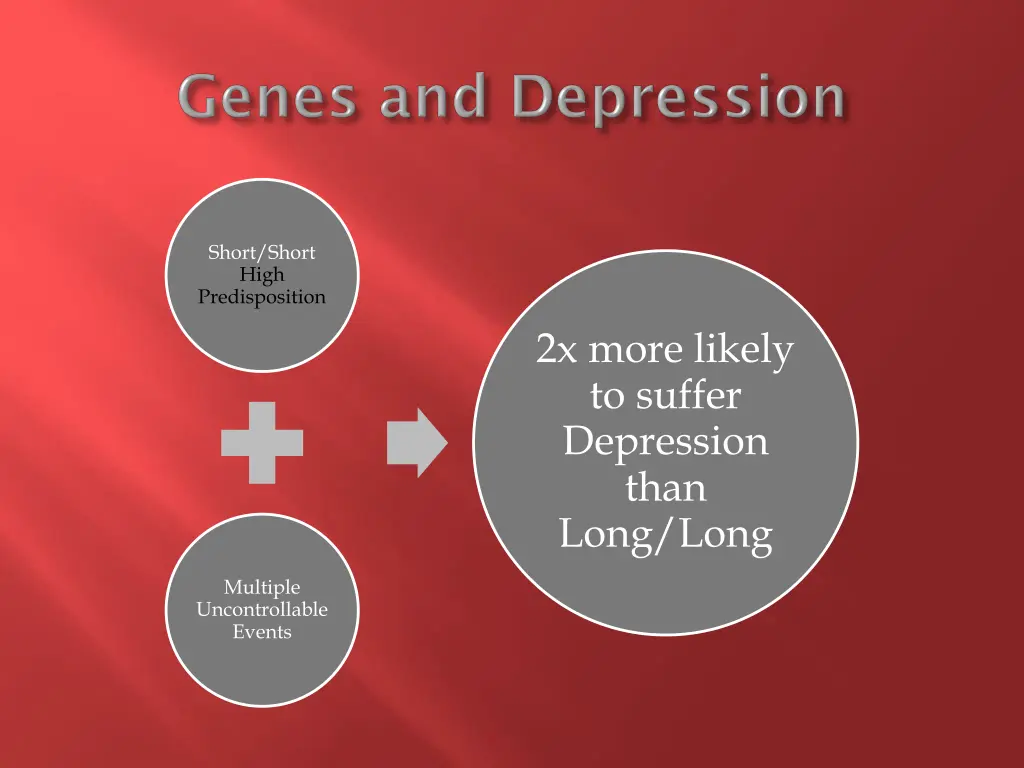 Genes and Depression

Short/Short
High
Predisposition

Multiple
Uncontrollable
Events

2x more likely
to suffer
Depression
than
Long/Long